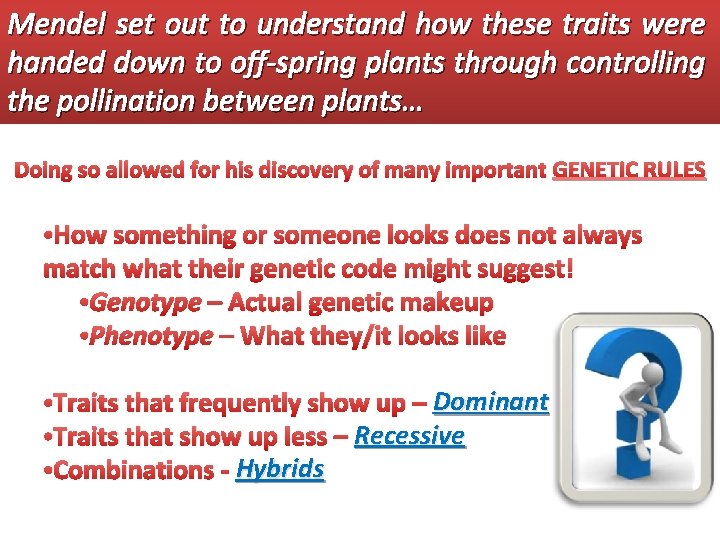 Mendel set out to understand how these traits were handed down to off-spring plants through controlling the pollination between plants…

Doing so allowed for his discovery of many important GENETIC RULES

•How something or someone looks does not always match what their genetic code might suggest!
•Genotype – Actual genetic makeup
•Phenotype – What they/it looks like

•Traits that frequently show up – Dominant
•Traits that show up less – Recessive
•Combinations - Hybrids